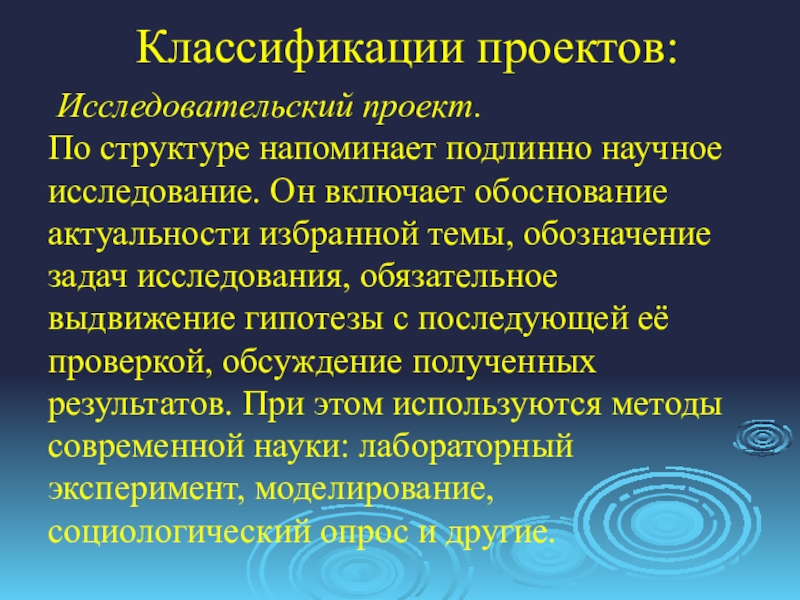 Классификации проектов:

Исследовательский проект.

По структуре напоминает подлинно научное исследование. Он включает обоснование актуальности избранной темы, обозначение задач исследования, обязательное выдвижение гипотезы с последующей её проверкой, обсуждение полученных результатов. При этом используются методы современной науки: лабораторный эксперимент, моделирование, социологический опрос и другие.